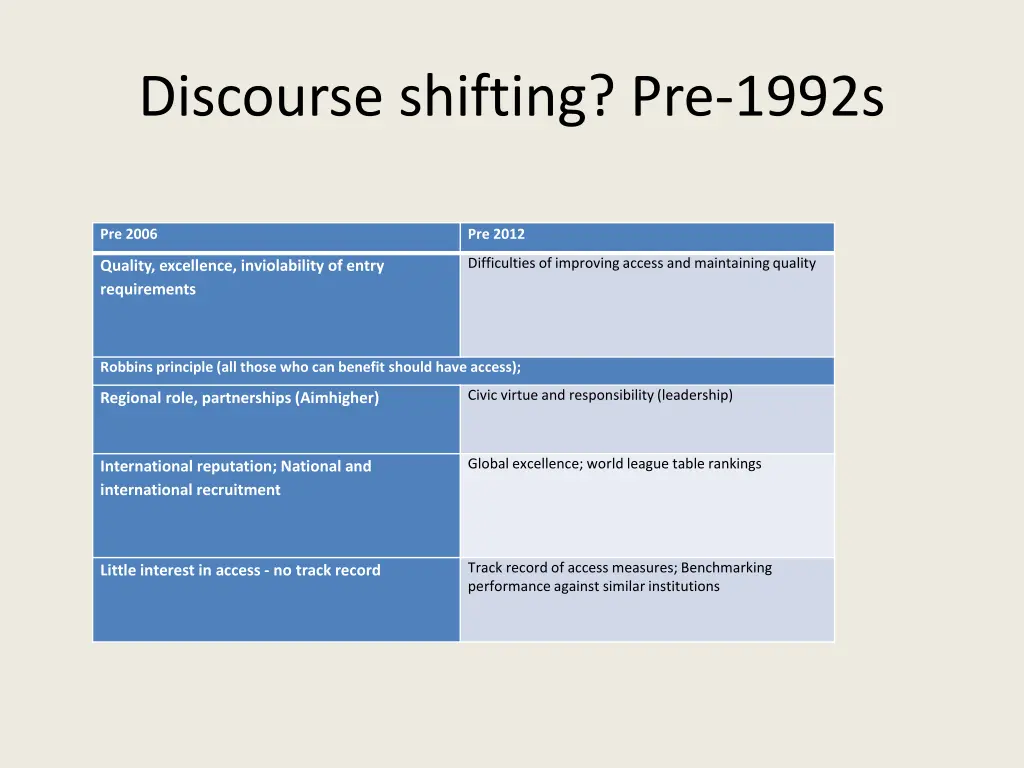 Discourse shifting? Pre-1992s

| Pre 2006 | Pre 2012 |
|---|---|
| Quality, excellence, inviolability of entry requirements | Difficulties of improving access and maintaining quality |
| Robbins principle (all those who can benefit should have access); | |
| Regional role, partnerships (Aimhigher) | Civic virtue and responsibility (leadership) |
| International reputation; National and international recruitment | Global excellence; world league table rankings |
| Little interest in access - no track record | Track record of access measures; Benchmarking performance against similar institutions |